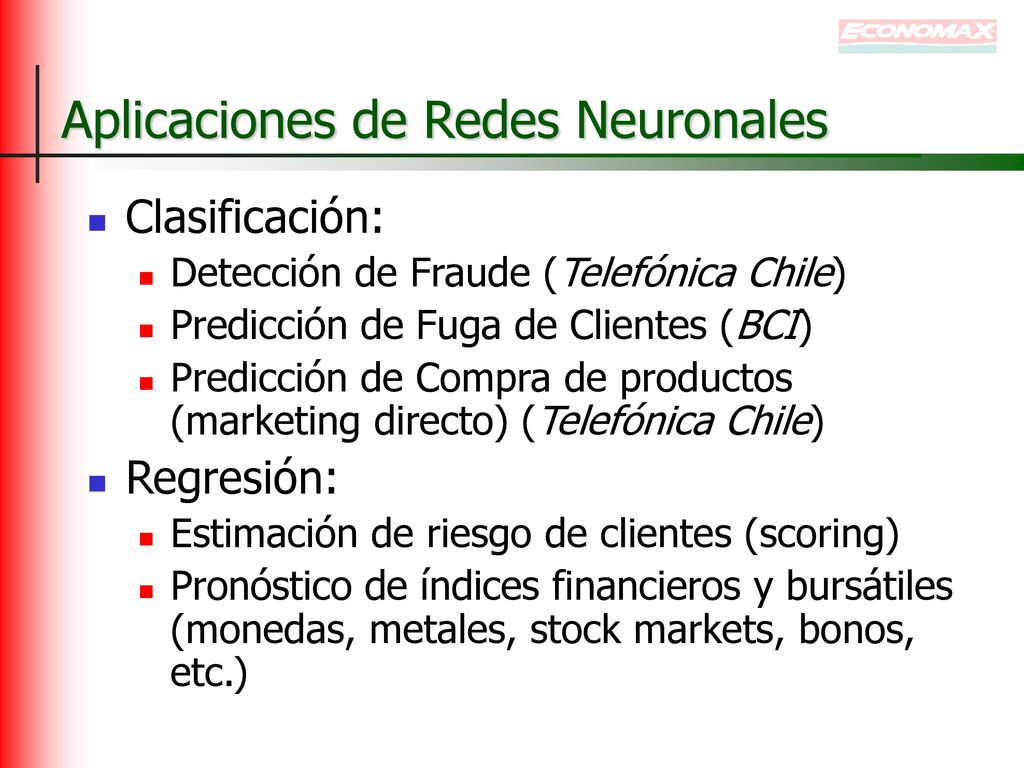 ECONOMAX

Aplicaciones de Redes Neuronales

Clasificación:
Detección de Fraude (Telefónica Chile)
Predicción de Fuga de Clientes (BCI)
Predicción de Compra de productos (marketing directo) (Telefónica Chile)

Regresión:
Estimación de riesgo de clientes (scoring)
Pronóstico de índices financieros y bursátiles (monedas, metales, stock markets, bonos, etc.)